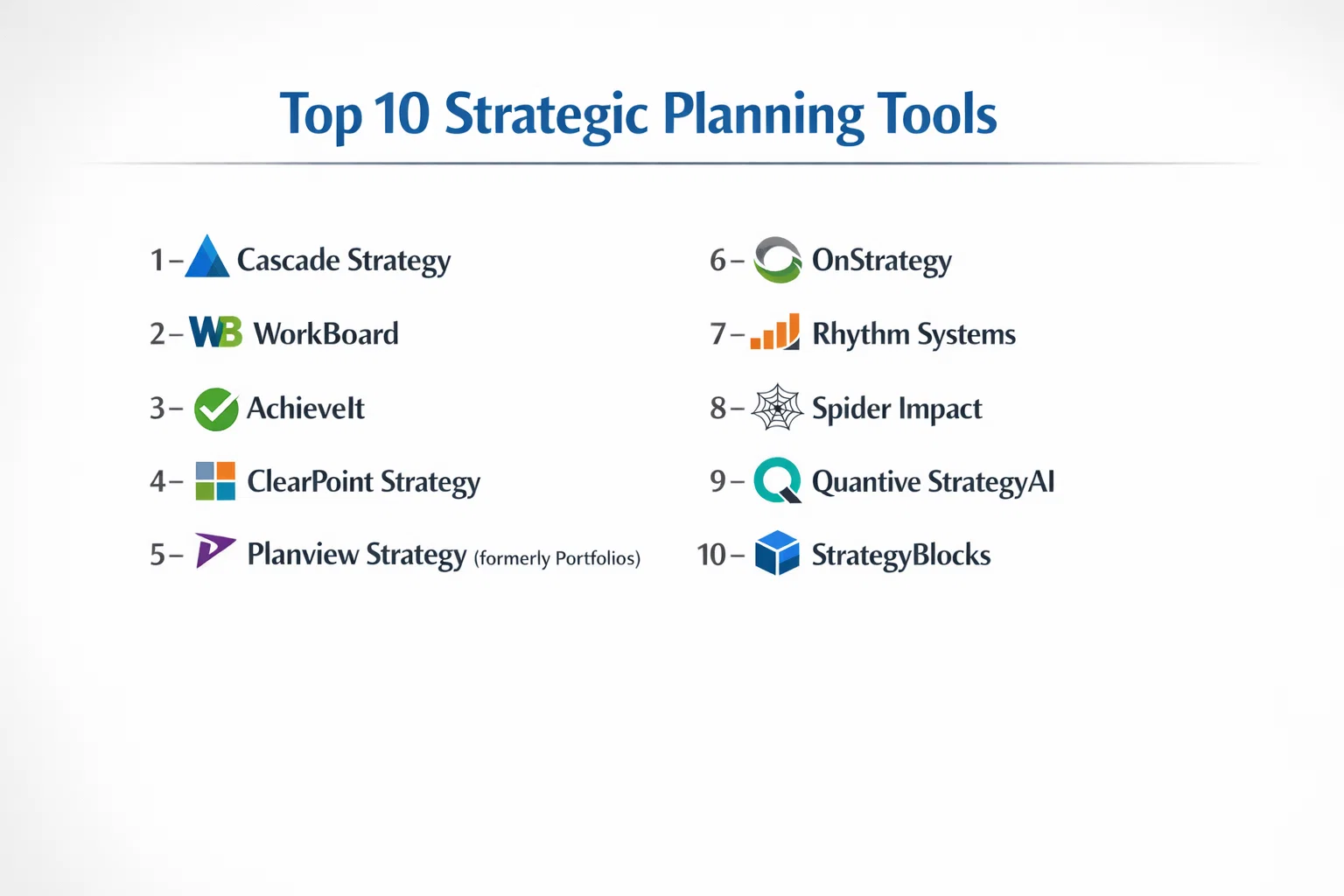 Top 10 Strategic Planning Tools

1 – Cascade Strategy

2 – WB WorkBoard

3 – AchieveIt

4 – ClearPoint Strategy

5 – Planview Strategy (formerly Portfolios)

6 – OnStrategy

7 – Rhythm Systems

8 – Spider Impact

9 – Quantive StrategyAI

10 – StrategyBlocks